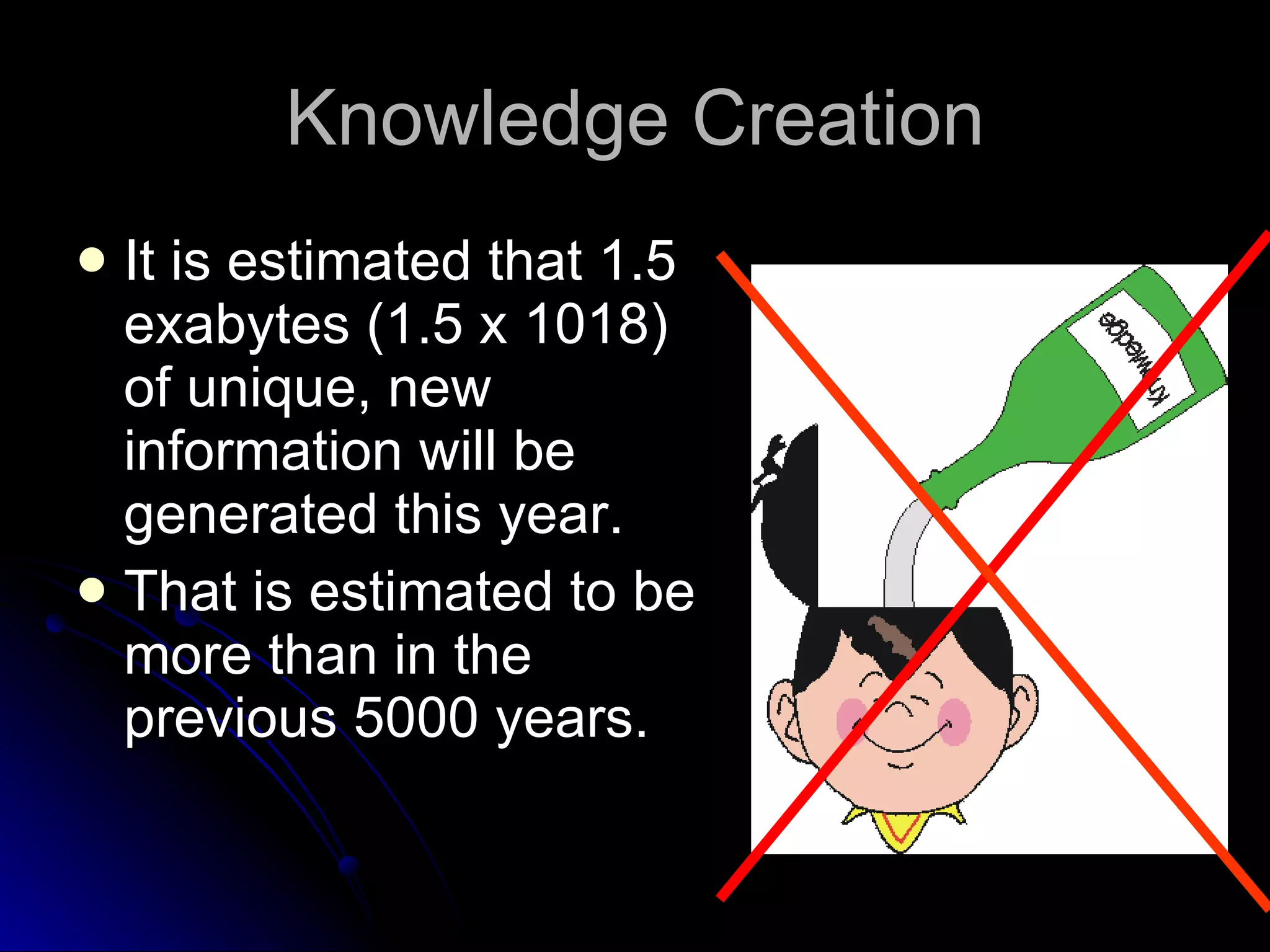 Knowledge Creation

- It is estimated that 1.5 exabytes (1.5 x 1018) of unique, new information will be generated this year.
- That is estimated to be more than in the previous 5000 years.

knowledge